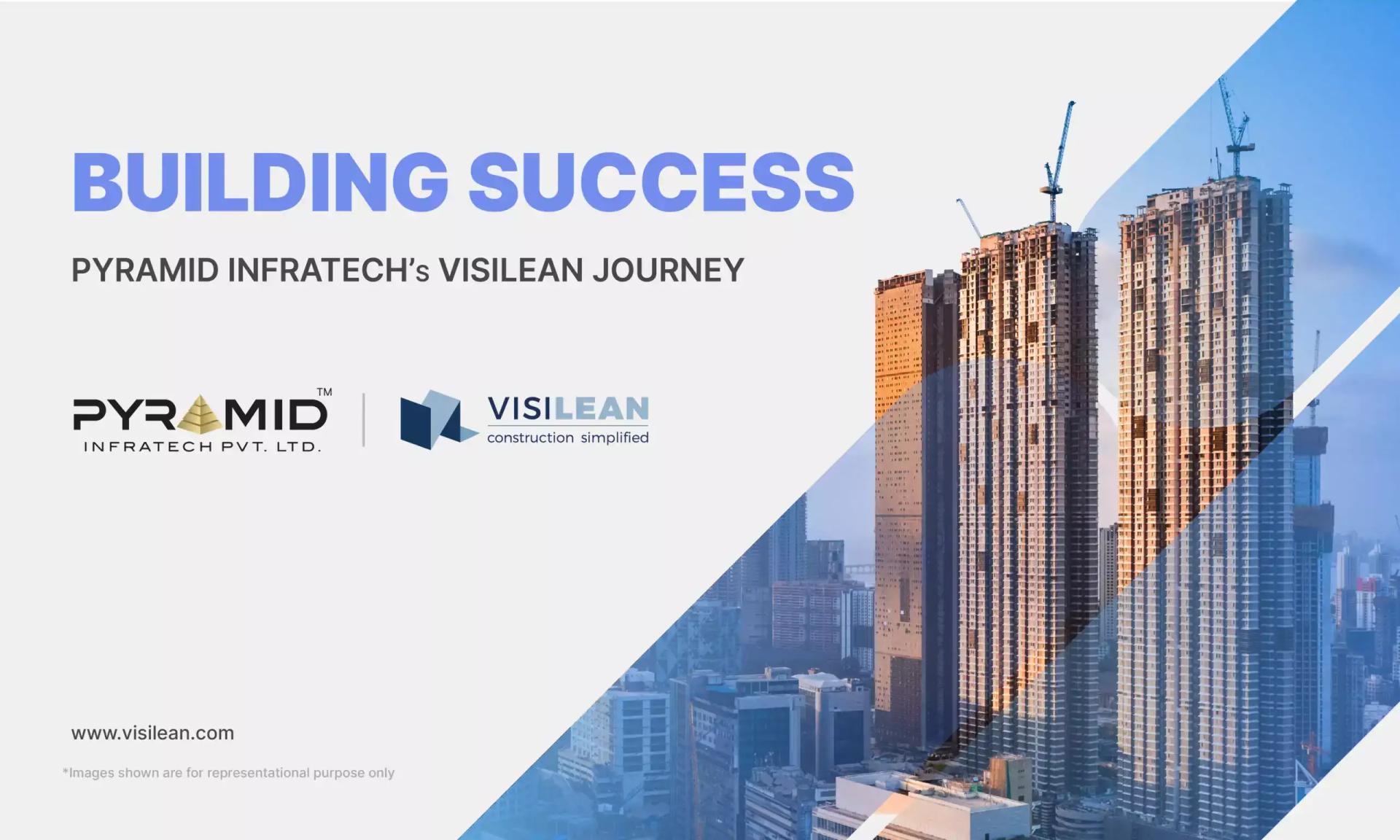 BUILDING SUCCESS

PYRAMID INFRATECH's VISILEAN JOURNEY

PYRAMID™
INFRATECH PVT. LTD.

VISILEAN
construction simplified

www.visilean.com

*Images shown are for representational purpose only